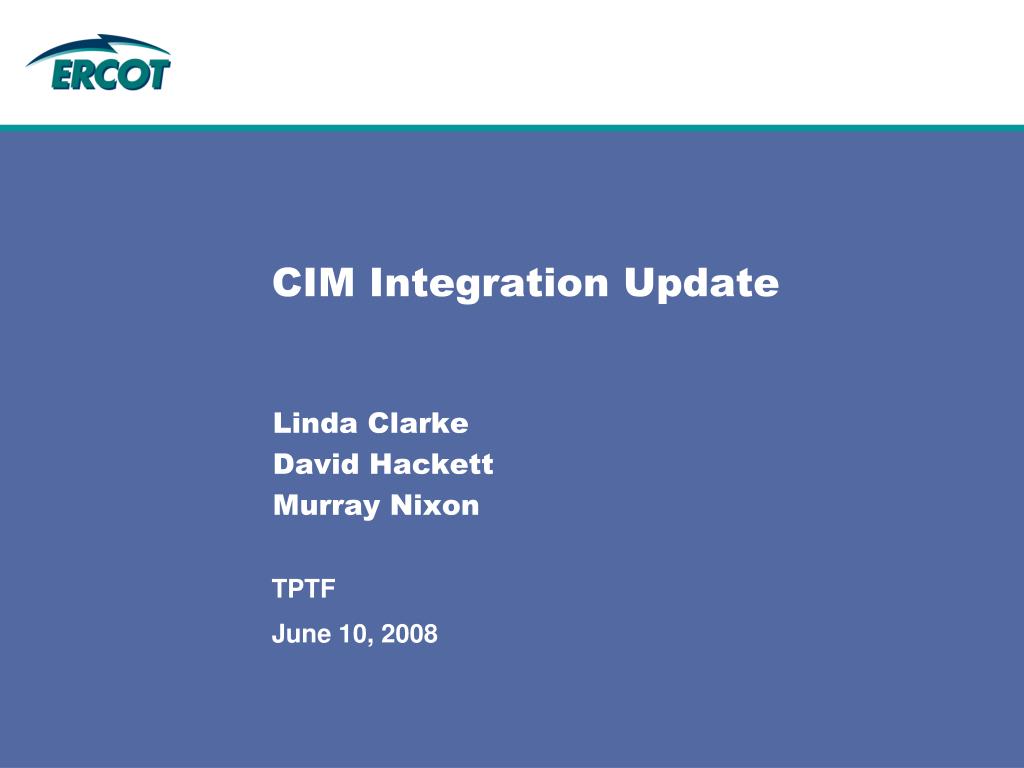 ERCOT

CIM Integration Update

Linda Clarke
David Hackett
Murray Nixon

TPTF

June 10, 2008